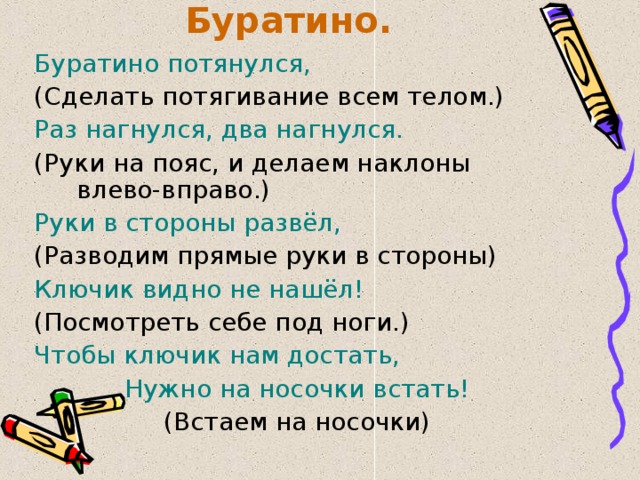 Буратино.

Буратино потянулся,
(Сделать потягивание всем телом.)
Раз нагнулся, два нагнулся.
(Руки на пояс, и делаем наклоны влево-вправо.)
Руки в стороны развёл,
(Разводим прямые руки в стороны)
Ключик видно не нашёл!
(Посмотреть себе под ноги.)
Чтобы ключик нам достать,
Нужно на носочки встать!
(Встаем на носочки)